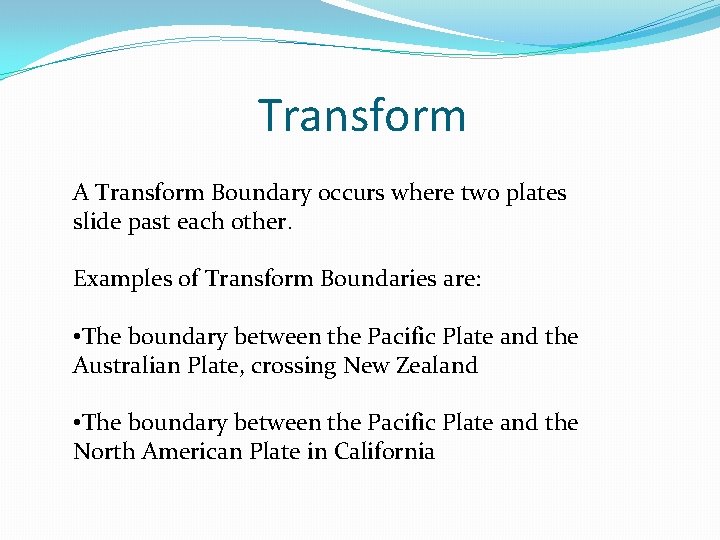 Transform

A Transform Boundary occurs where two plates slide past each other.

Examples of Transform Boundaries are:

•The boundary between the Pacific Plate and the Australian Plate, crossing New Zealand

•The boundary between the Pacific Plate and the North American Plate in California